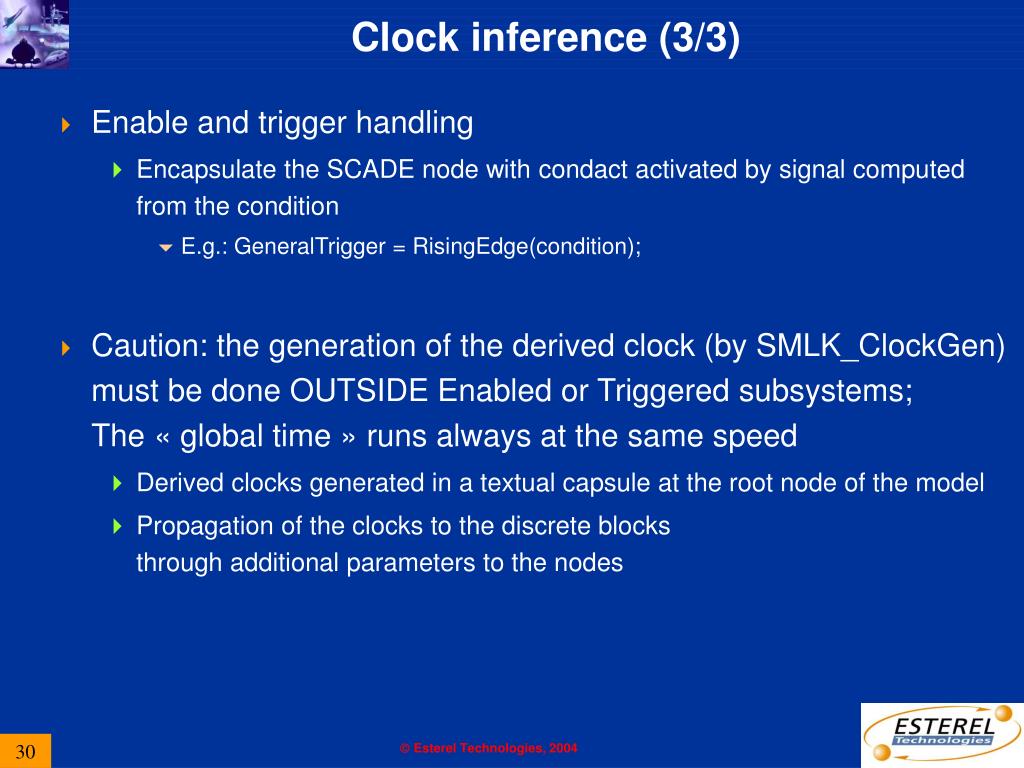 Clock inference (3/3)

Enable and trigger handling

Encapsulate the SCADE node with condact activated by signal computed from the condition

E.g.: GeneralTrigger = RisingEdge(condition);

Caution: the generation of the derived clock (by SMLK_ClockGen) must be done OUTSIDE Enabled or Triggered subsystems;
The « global time » runs always at the same speed

Derived clocks generated in a textual capsule at the root node of the model

Propagation of the clocks to the discrete blocks
through additional parameters to the nodes

30

© Esterel Technologies, 2004

ESTEREL Technologies